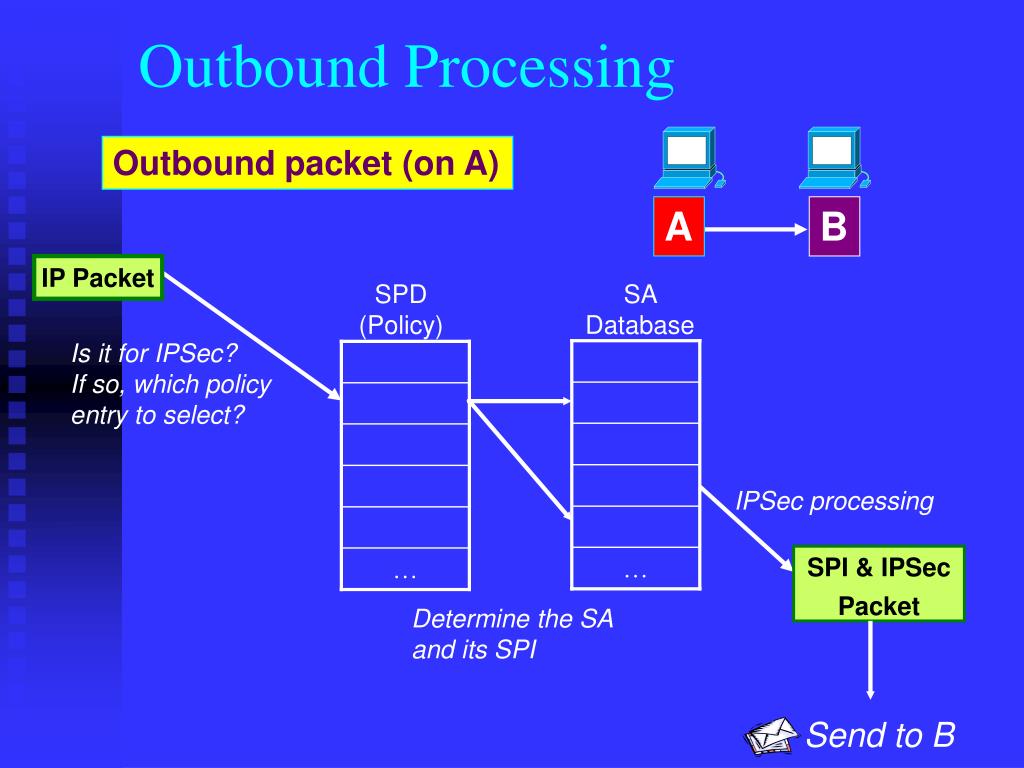 Outbound Processing

Outbound packet (on A)

A

B

IP Packet

Is it for IPSec? If so, which policy entry to select?

SPD (Policy)

…

SA Database

…

Determine the SA and its SPI

IPSec processing

SPI & IPSec Packet

Send to B